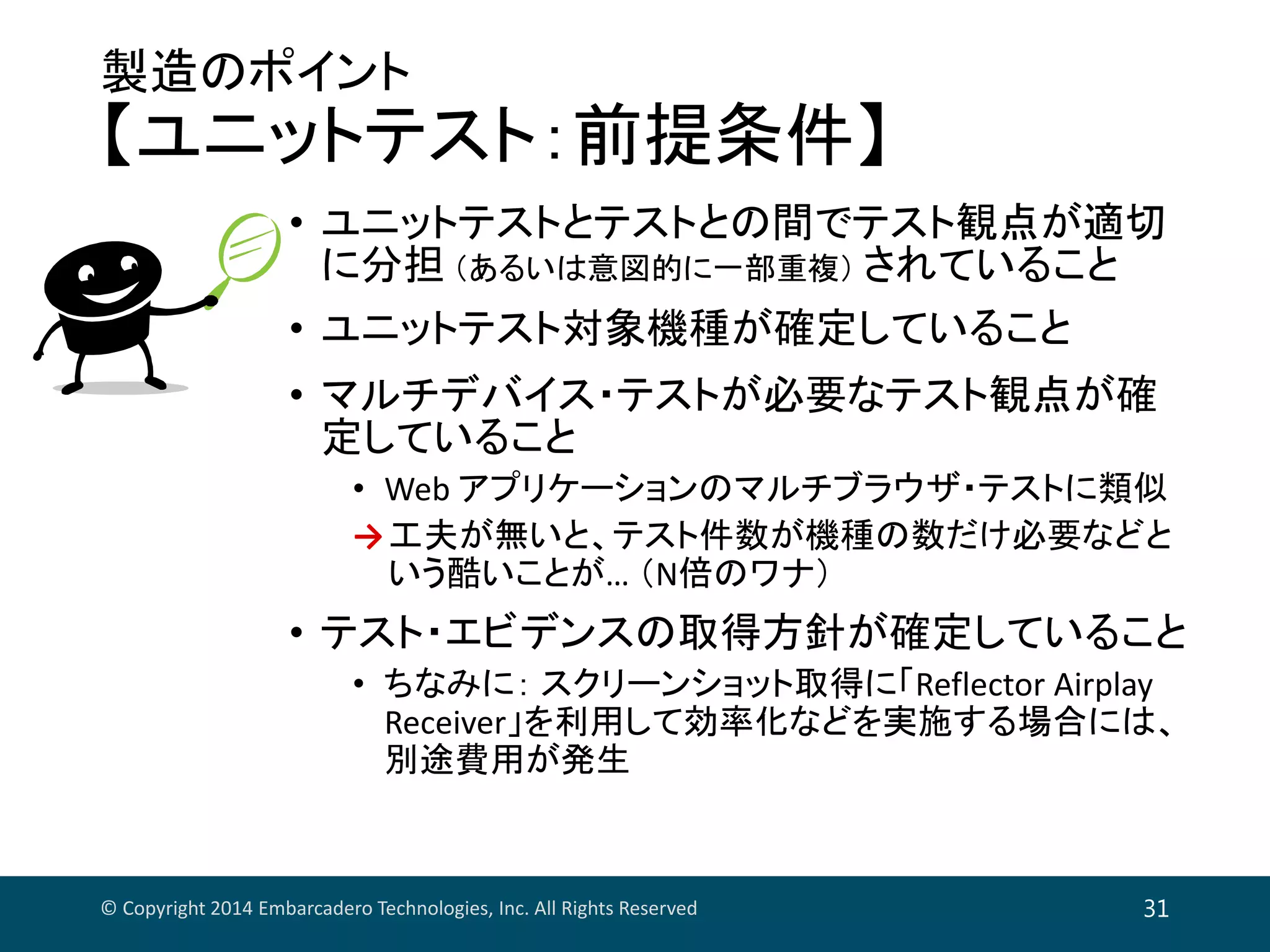 製造のポイント
【ユニットテスト：前提条件】

• ユニットテストとテストとの間でテスト観点が適切に分担（あるいは意図的に一部重複）されていること

• ユニットテスト対象機種が確定していること

• マルチデバイス・テストが必要なテスト観点が確定していること

• Web アプリケーションのマルチブラウザ・テストに類似

→ 工夫が無いと、テスト件数が機種の数だけ必要などという酷いことが…（N倍のワナ）

• テスト・エビデンスの取得方針が確定していること

• ちなみに：スクリーンショット取得に「Reflector Airplay Receiver」を利用して効率化などを実施する場合には、別途費用が発生

© Copyright 2014 Embarcadero Technologies, Inc. All Rights Reserved

31